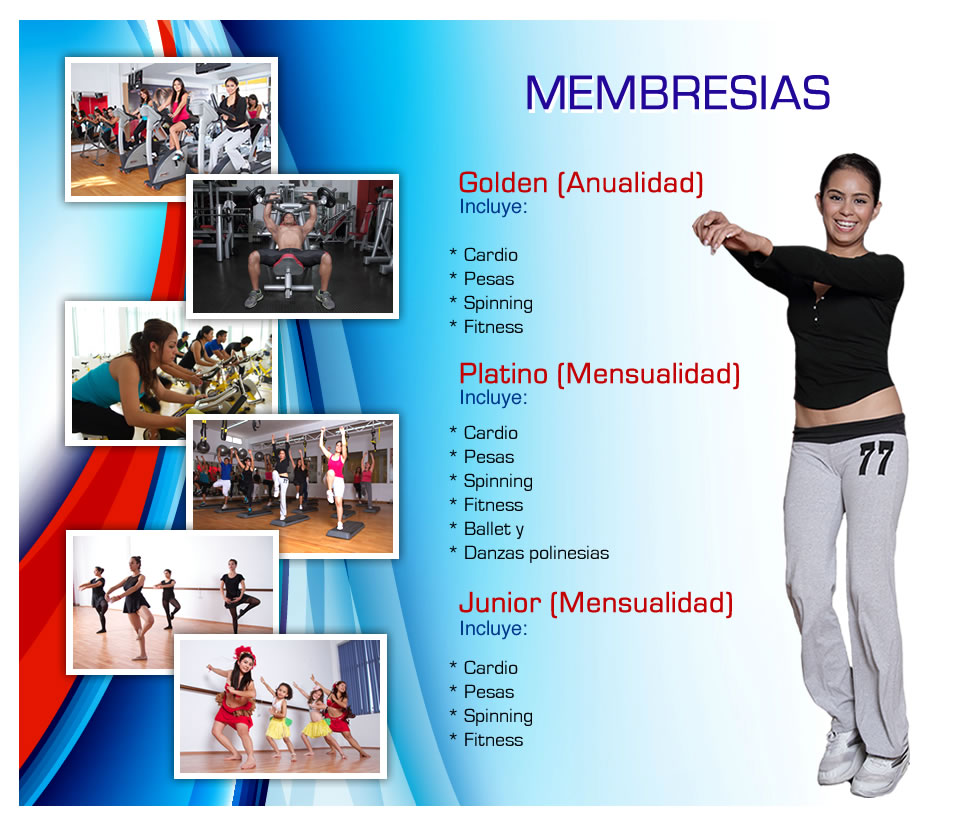 MEMBRESIAS

Golden (Anualidad)
Incluye:

* Cardio
* Pesas
* Spinning
* Fitness

Platino (Mensualidad)
Incluye:

* Cardio
* Pesas
* Spinning
* Fitness
* Ballet y
* Danzas polinesias

Junior (Mensualidad)
Incluye:

* Cardio
* Pesas
* Spinning
* Fitness

77